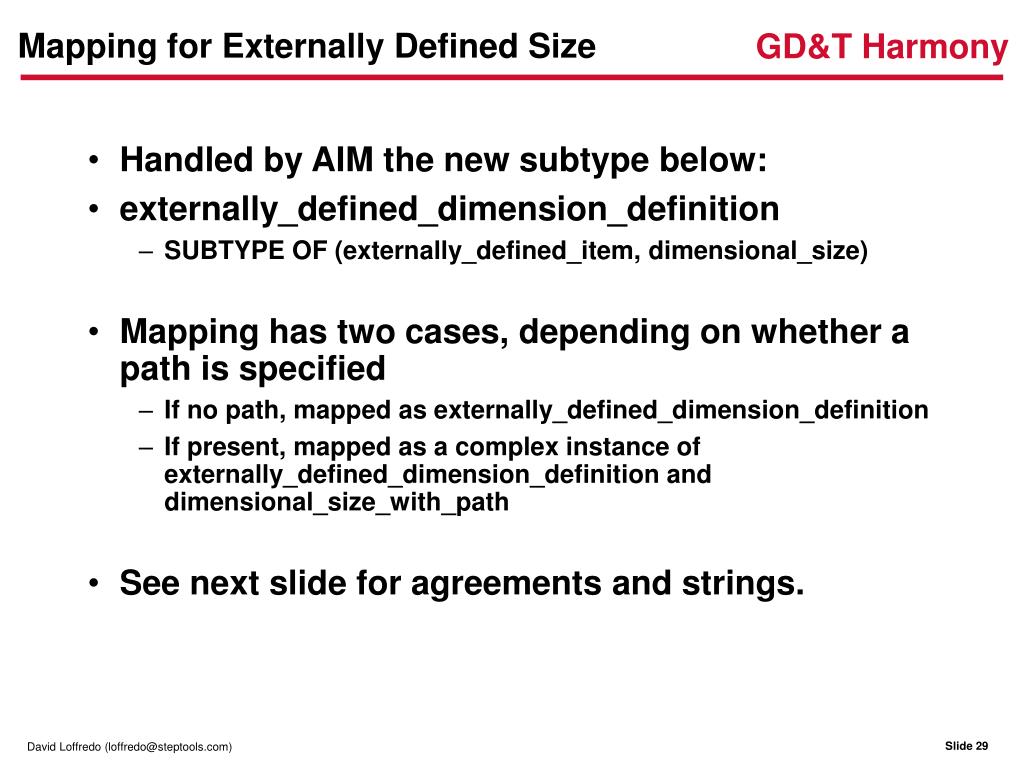 Mapping for Externally Defined Size

GD&T Harmony

• Handled by AIM the new subtype below:
• externally_defined_dimension_definition
– SUBTYPE OF (externally_defined_item, dimensional_size)

• Mapping has two cases, depending on whether a path is specified
– If no path, mapped as externally_defined_dimension_definition
– If present, mapped as a complex instance of externally_defined_dimension_definition and dimensional_size_with_path

• See next slide for agreements and strings.

David Loffredo (loffredo@steptools.com)

Slide 29